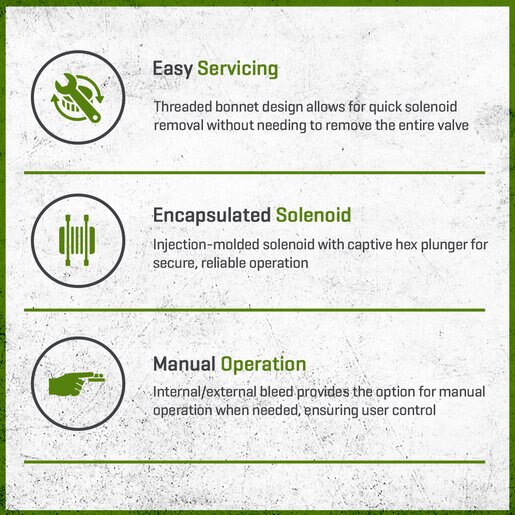 Easy Servicing

Threaded bonnet design allows for quick solenoid removal without needing to remove the entire valve

Encapsulated Solenoid

Injection-molded solenoid with captive hex plunger for secure, reliable operation

Manual Operation

Internal/external bleed provides the option for manual operation when needed, ensuring user control